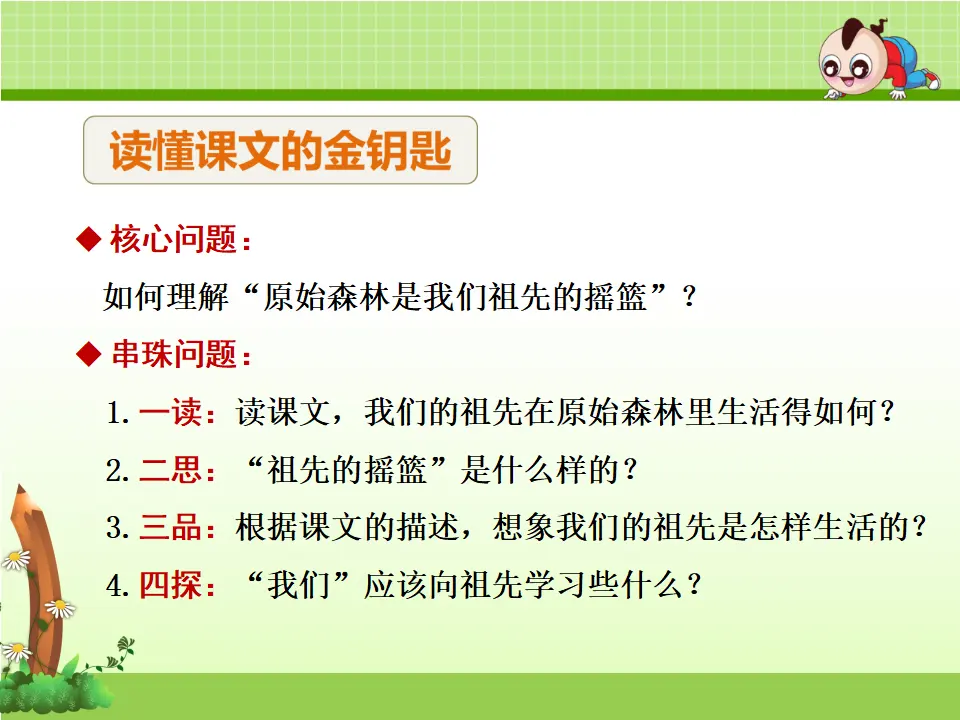 读懂课文的金钥匙

◆ 核心问题：

如何理解“原始森林是我们祖先的摇篮”？

◆ 串珠问题：

1. 一读：读课文，我们的祖先在原始森林里生活得如何？

2. 二思：“祖先的摇篮”是什么样的？

3. 三品：根据课文的描述，想象我们的祖先是怎样生活的？

4. 四探：“我们”应该向祖先学习些什么？